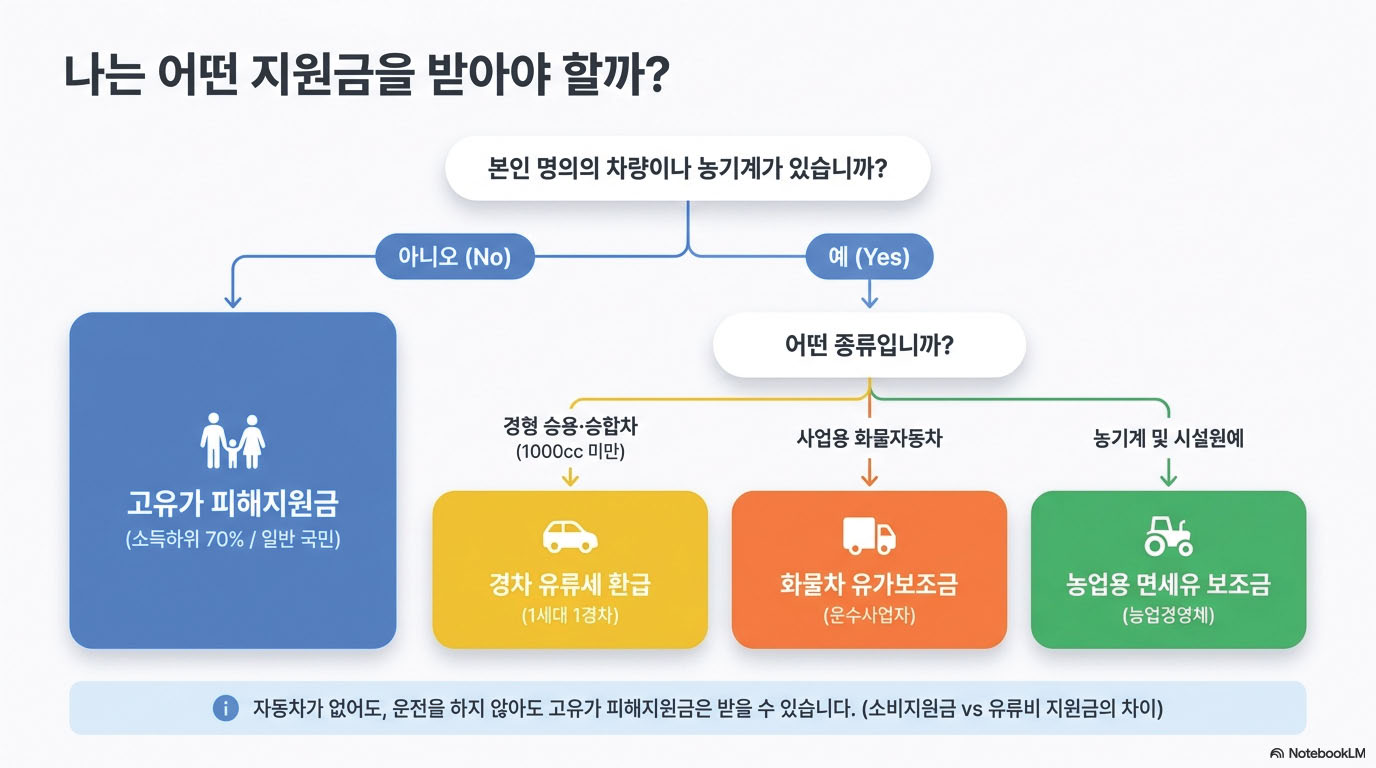 나는 어떤 지원금을 받아야 할까?

본인 명의의 차량이나 농기계가 있습니까?

아니오 (No)

예 (Yes)

고유가 피해지원금
(소득하위 70% / 일반 국민)

어떤 종류입니까?

경형 승용·승합차
(1000cc 미만)

사업용 화물자동차

농기계 및 시설원예

경차 유류세 환급
(1세대 1경차)

화물차 유가보조금
(운수사업자)

농업용 면세유 보조금
(농업경영체)

자동차가 없어도, 운전을 하지 않아도 고유가 피해지원금은 받을 수 있습니다. (소비지원금 vs 유류비 지원금의 차이)

NotebookLM